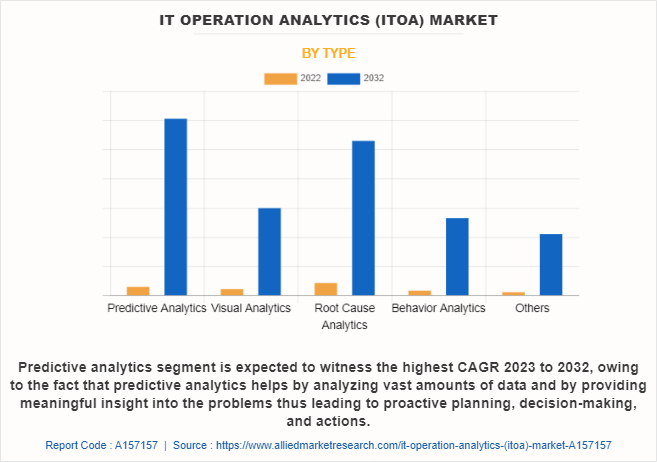 IT OPERATION ANALYTICS (ITOA) MARKET

BY TYPE

2022 2032

Predictive Analytics Visual Analytics Root Cause Analytics Behavior Analytics Others

Predictive analytics segment is expected to witness the highest CAGR 2023 to 2032, owing to the fact that predictive analytics helps by analyzing vast amounts of data and by providing meaningful insight into the problems thus leading to proactive planning, decision-making, and actions.

Report Code : A157157 | Source : https://www.alliedmarketresearch.com/it-operation-analytics-(itoa)-market-A157157